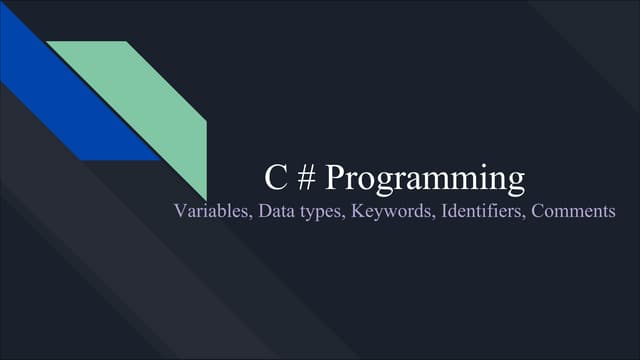 C # Programming

Variables, Data types, Keywords, Identifiers, Comments